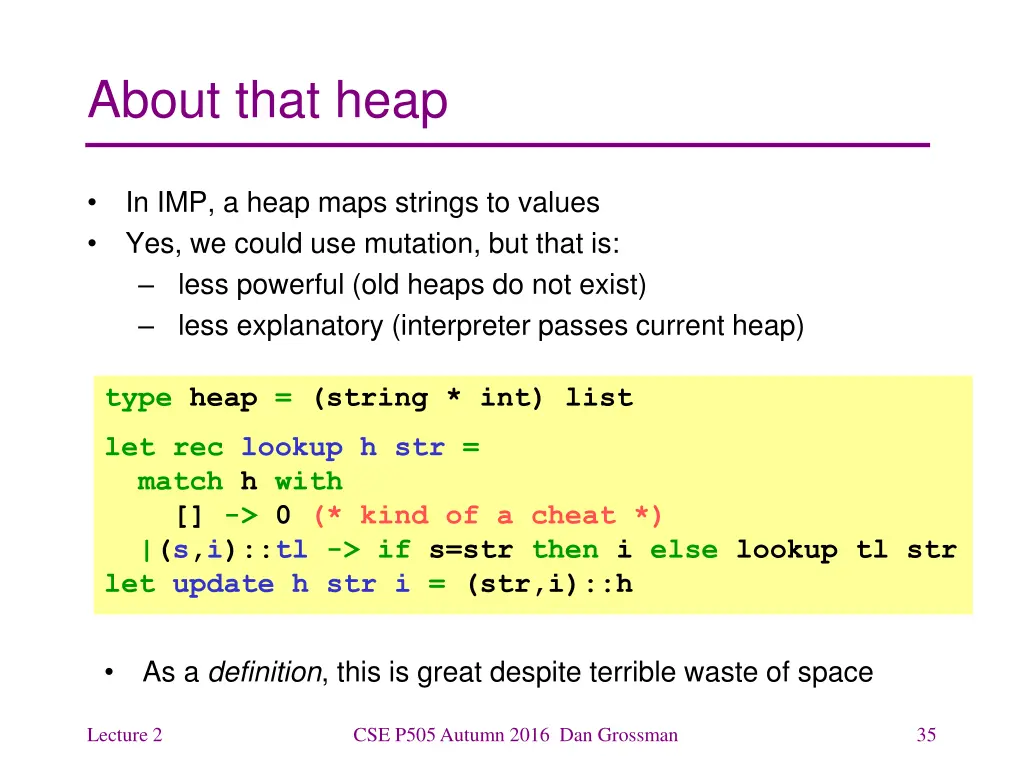 About that heap

• In IMP, a heap maps strings to values
• Yes, we could use mutation, but that is:
  – less powerful (old heaps do not exist)
  – less explanatory (interpreter passes current heap)

type heap = (string * int) list

let rec lookup h str =
  match h with
    [] -> 0 (* kind of a cheat *)
  |(s,i)::tl -> if s=str then i else lookup tl str
let update h str i = (str,i)::h

• As a definition, this is great despite terrible waste of space

Lecture 2 CSE P505 Autumn 2016 Dan Grossman 35